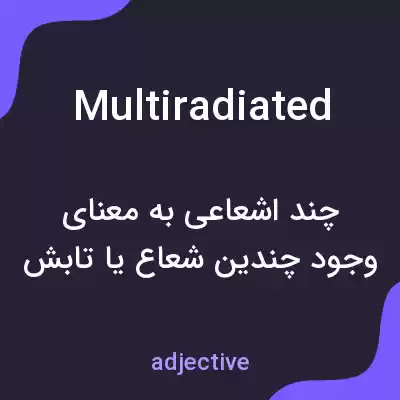 Multiradiated

چند اشعاعی به معنای وجود چندین شعاع یا تابش

adjective